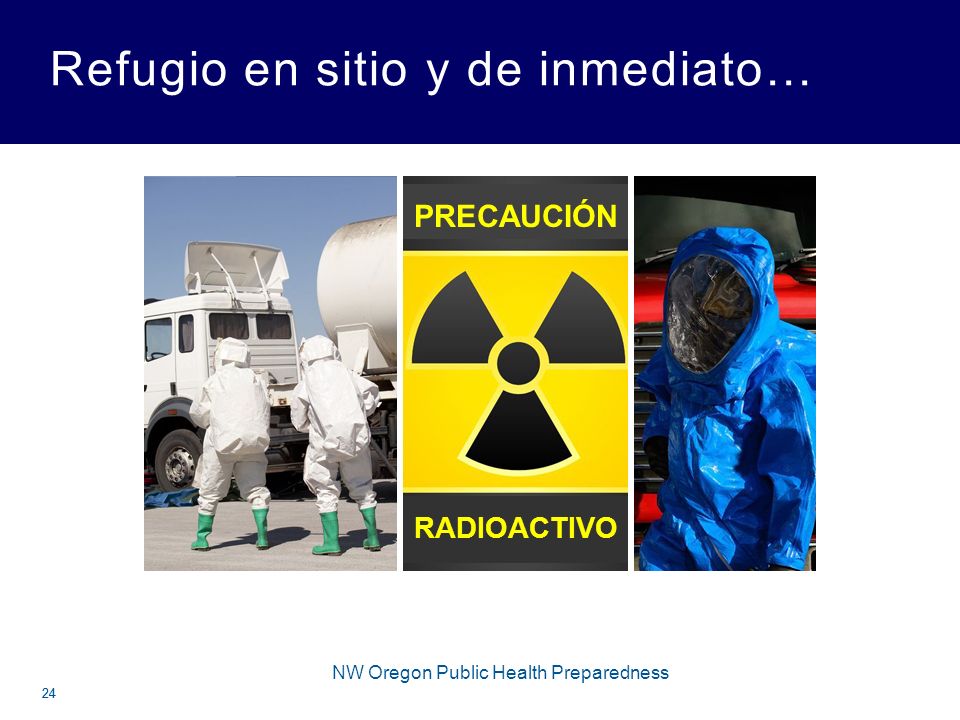 Refugio en sitio y de inmediato…

PRECAUCIÓN

RADIOACTIVO

NW Oregon Public Health Preparedness

24